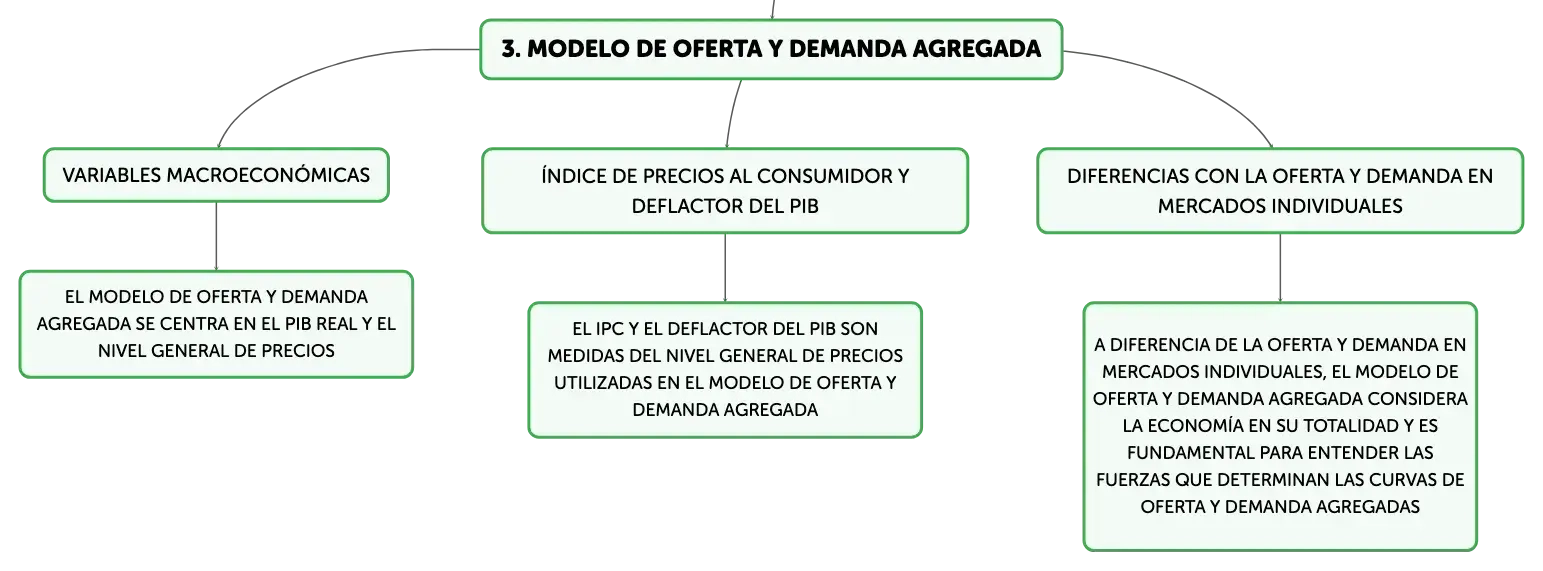 3. MODELO DE OFERTA Y DEMANDA AGREGADA

VARIABLES MACROECONÓMICAS

EL MODELO DE OFERTA Y DEMANDA AGREGADA SE CENTRA EN EL PIB REAL Y EL NIVEL GENERAL DE PRECIOS

ÍNDICE DE PRECIOS AL CONSUMIDOR Y DEFLACTOR DEL PIB

EL IPC Y EL DEFLACTOR DEL PIB SON MEDIDAS DEL NIVEL GENERAL DE PRECIOS UTILIZADAS EN EL MODELO DE OFERTA Y DEMANDA AGREGADA

DIFERENCIAS CON LA OFERTA Y DEMANDA EN MERCADOS INDIVIDUALES

A DIFERENCIA DE LA OFERTA Y DEMANDA EN MERCADOS INDIVIDUALES, EL MODELO DE OFERTA Y DEMANDA AGREGADA CONSIDERA LA ECONOMÍA EN SU TOTALIDAD Y ES FUNDAMENTAL PARA ENTENDER LAS FUERZAS QUE DETERMINAN LAS CURVAS DE OFERTA Y DEMANDA AGREGADAS